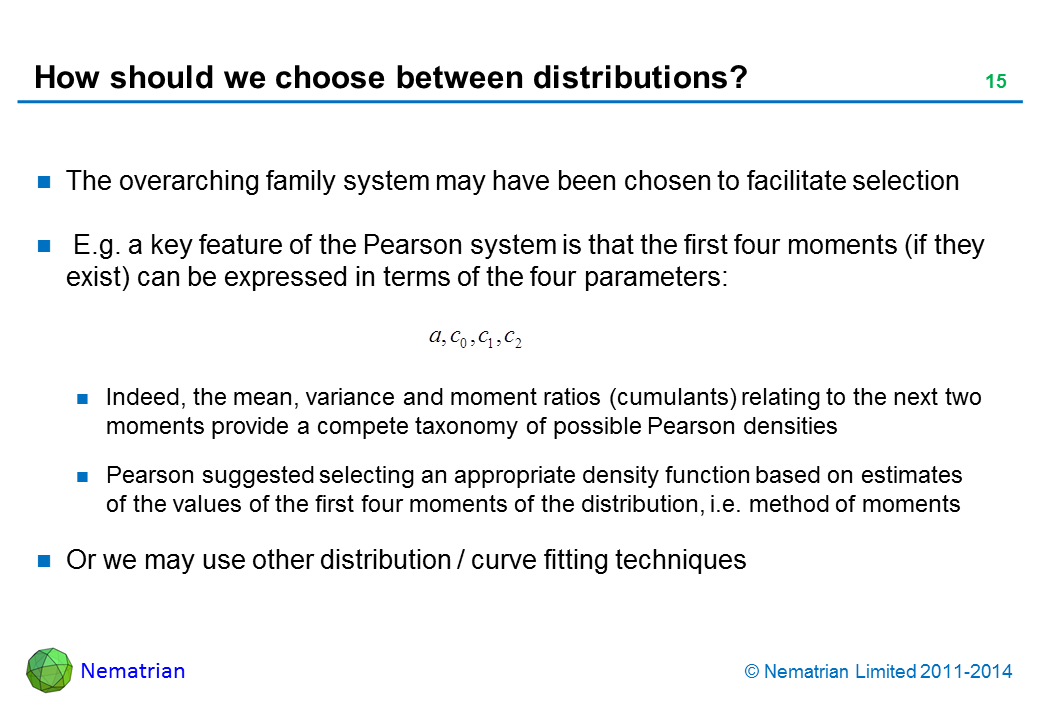 How should we choose between distributions?

15

The overarching family system may have been chosen to facilitate selection

E.g. a key feature of the Pearson system is that the first four moments (if they exist) can be expressed in terms of the four parameters:

$a, c_0, c_1, c_2$

Indeed, the mean, variance and moment ratios (cumulants) relating to the next two moments provide a compete taxonomy of possible Pearson densities

Pearson suggested selecting an appropriate density function based on estimates of the values of the first four moments of the distribution, i.e. method of moments

Or we may use other distribution / curve fitting techniques

Nematrian

© Nematrian Limited 2011-2014